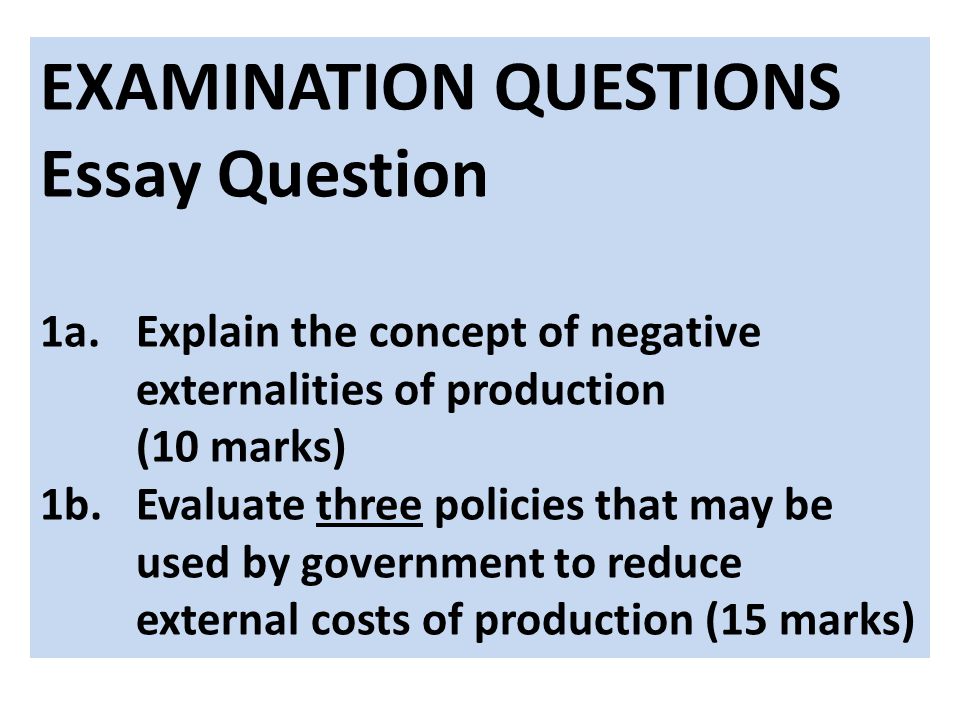 EXAMINATION QUESTIONS
Essay Question

1a. Explain the concept of negative externalities of production
(10 marks)

1b. Evaluate three policies that may be used by government to reduce external costs of production (15 marks)